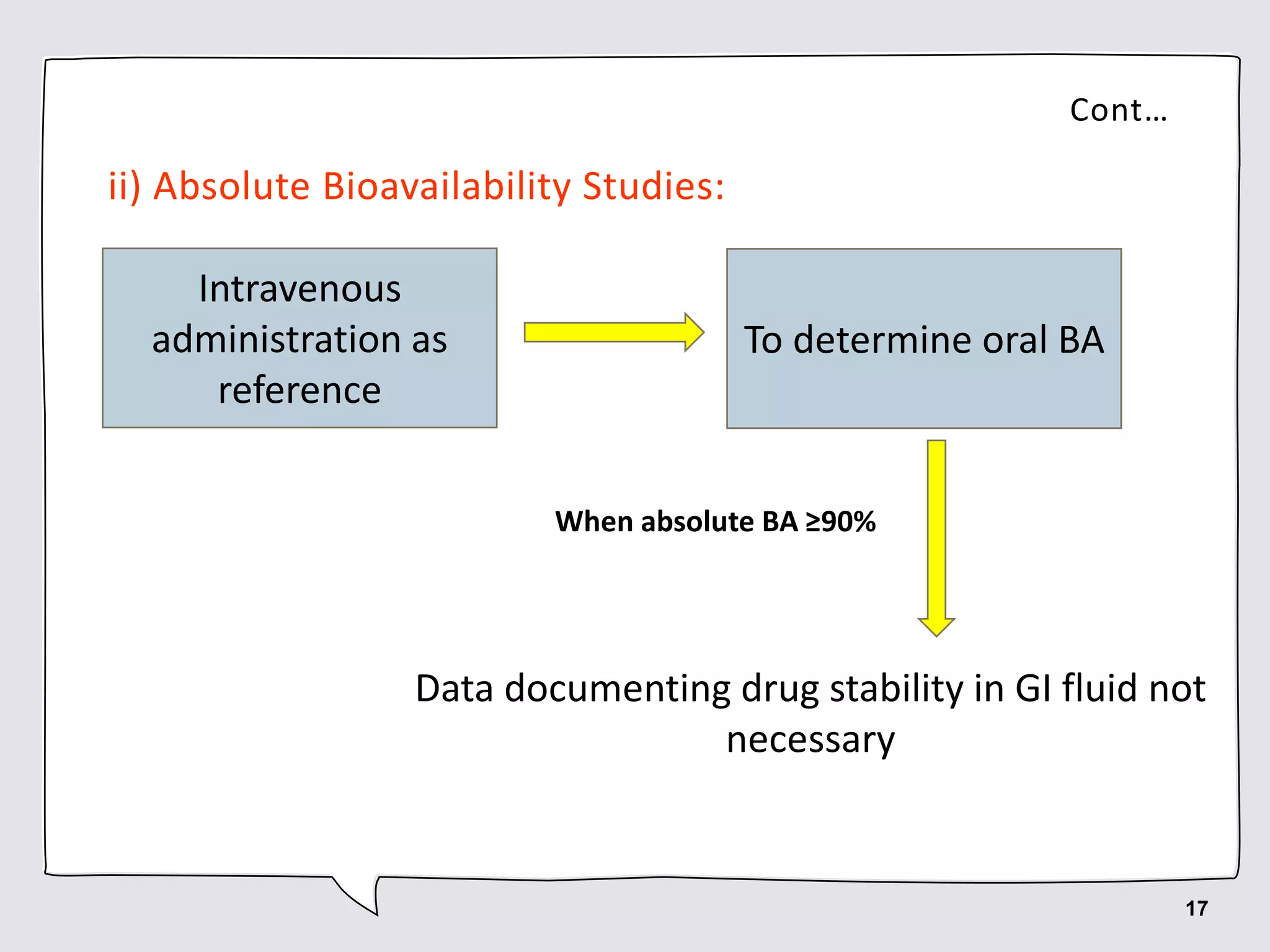 Cont…

ii) Absolute Bioavailability Studies:

Intravenous administration as reference

To determine oral BA

When absolute BA ≥90%

Data documenting drug stability in GI fluid not necessary

17